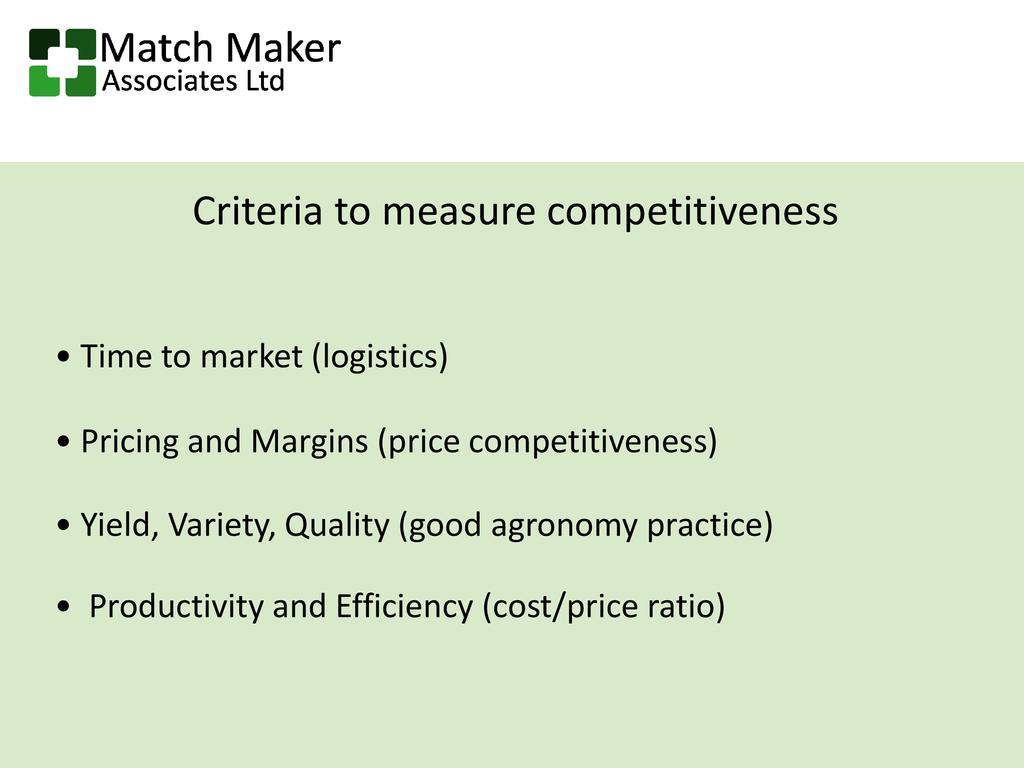 Match Maker
Associates Ltd

Criteria to measure competitiveness

• Time to market (logistics)

• Pricing and Margins (price competitiveness)

• Yield, Variety, Quality (good agronomy practice)

• Productivity and Efficiency (cost/price ratio)